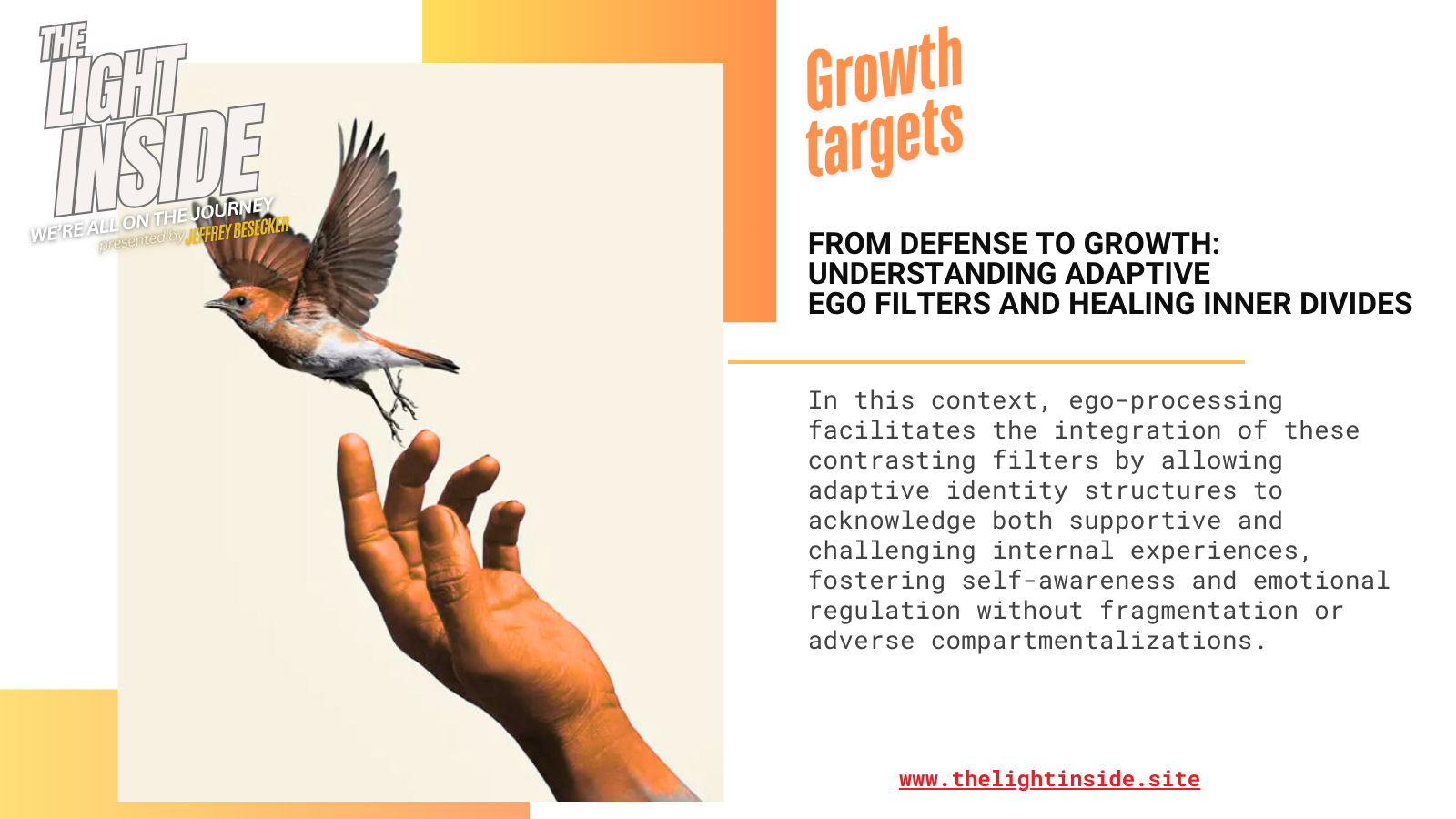 THE LIGHT INSIDE
WE'RE ALL ON THE JOURNEY
presented by JEFFREY BESECKER

Growth targets

FROM DEFENSE TO GROWTH: UNDERSTANDING ADAPTIVE EGO FILTERS AND HEALING INNER DIVIDES

In this context, ego-processing facilitates the integration of these contrasting filters by allowing adaptive identity structures to acknowledge both supportive and challenging internal experiences, fostering self-awareness and emotional regulation without fragmentation or adverse compartmentalizations.

www.thelightinside.site